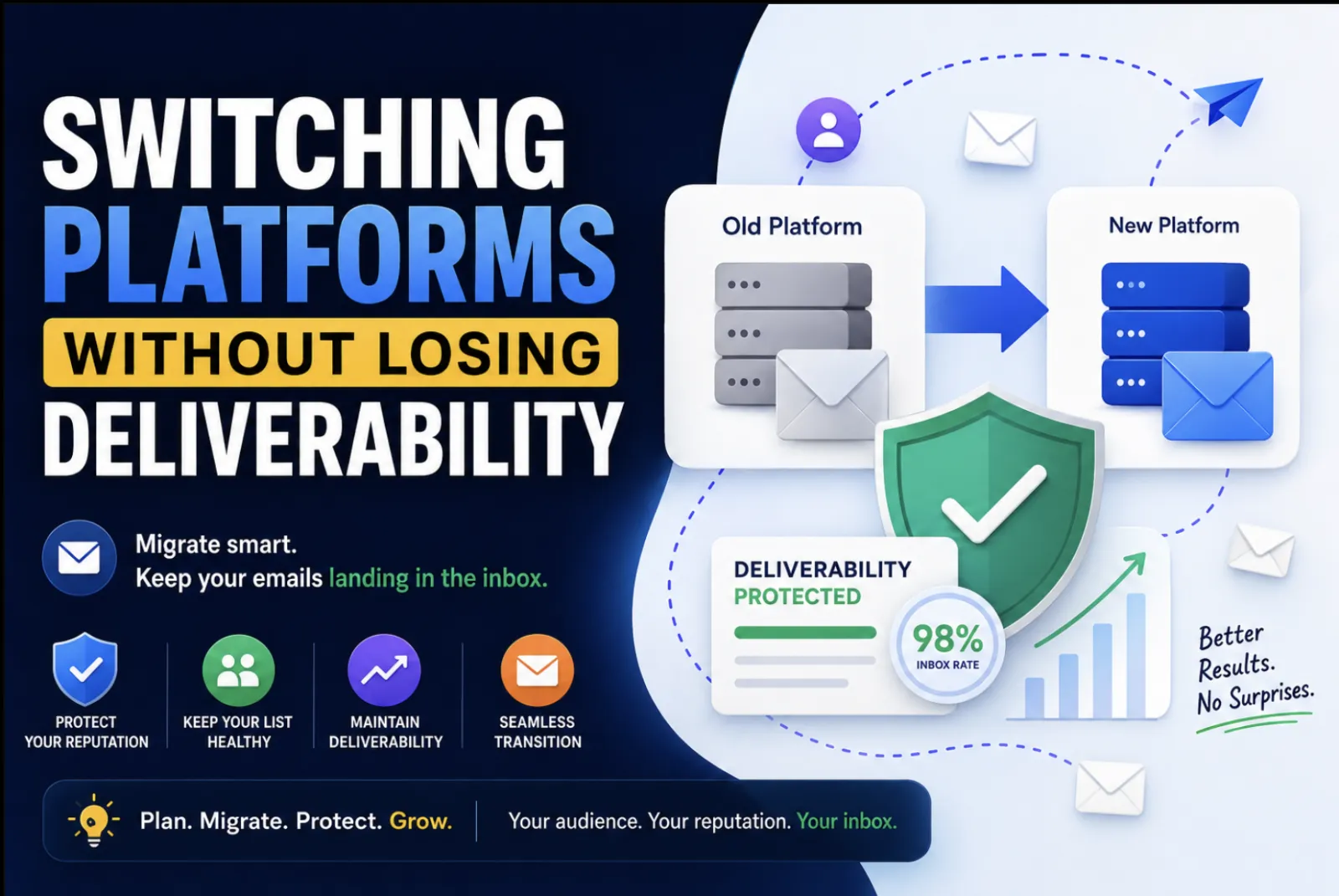 SWITCHING PLATFORMS WITHOUT LOSING DELIVERABILITY

Migrate smart.
Keep your emails landing in the inbox.

PROTECT YOUR REPUTATION

KEEP YOUR LIST HEALTHY

MAINTAIN DELIVERABILITY

SEAMLESS TRANSITION

Plan. Migrate. Protect. Grow.

Your audience. Your reputation. Your inbox.

Old Platform

New Platform

DELIVERABILITY PROTECTED

98%
INBOX RATE

Better Results. No Surprises.